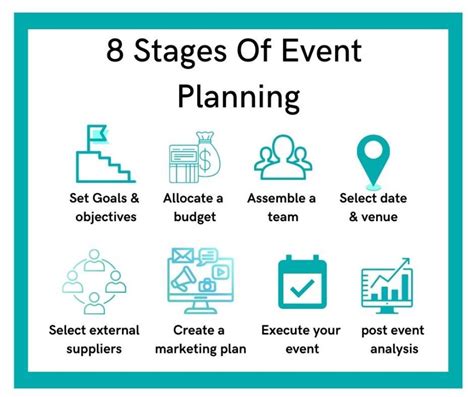 8 Stages Of Event Planning

Set Goals & objectives

Allocate a budget

Assemble a team

Select date & venue

Select external suppliers

Create a marketing plan

Execute your event

post event analysis